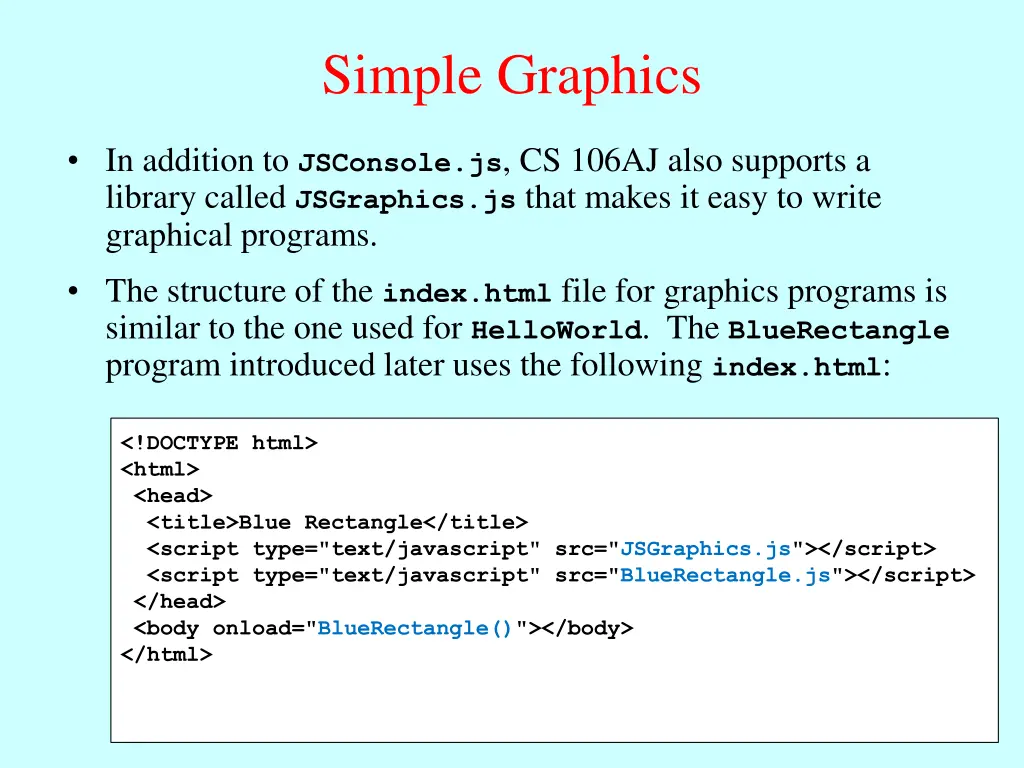 Simple Graphics

• In addition to JSConsole.js, CS 106AJ also supports a library called JSGraphics.js that makes it easy to write graphical programs.

• The structure of the index.html file for graphics programs is similar to the one used for HelloWorld. The BlueRectangle program introduced later uses the following index.html:

<!DOCTYPE html>
<html>
 <head>
  <title>Blue Rectangle</title>
  <script type="text/javascript" src="JSGraphics.js"></script>
  <script type="text/javascript" src="BlueRectangle.js"></script>
 </head>
 <body onload="BlueRectangle()"></body>
</html>